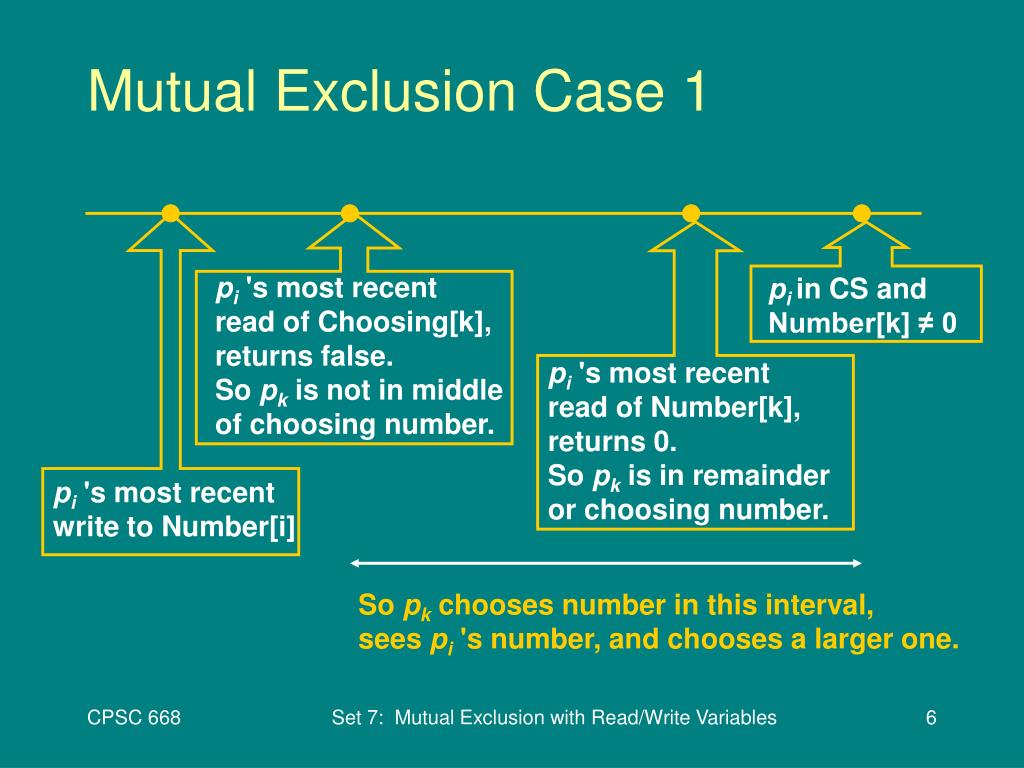 Mutual Exclusion Case 1

$p_i$ 's most recent write to Number[i]

$p_i$ 's most recent read of Choosing[k], returns false.
So $p_k$ is not in middle of choosing number.

$p_i$ 's most recent read of Number[k], returns 0.
So $p_k$ is in remainder or choosing number.

$p_i$ in CS and Number[k] ≠ 0

So $p_k$ chooses number in this interval, sees $p_i$ 's number, and chooses a larger one.

CPSC 668

Set 7: Mutual Exclusion with Read/Write Variables

6